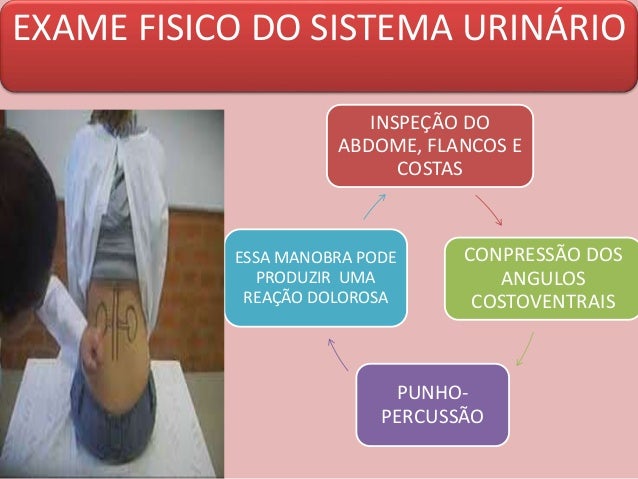 EXAME FISICO DO SISTEMA URINÁRIO

INSPEÇÃO DO ABDOME, FLANCOS E COSTAS

CONPRESSÃO DOS ANGULOS COSTOVENTRAIS

PUNHO-PERCUSSÃO

ESSA MANOBRA PODE PRODUZIR UMA REAÇÃO DOLOROSA